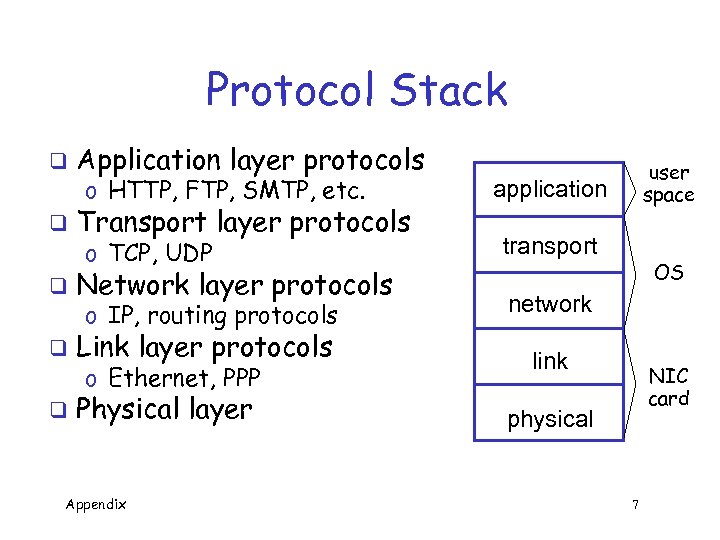 Protocol Stack

❑ Application layer protocols
o HTTP, FTP, SMTP, etc.
❑ Transport layer protocols
o TCP, UDP
❑ Network layer protocols
o IP, routing protocols
❑ Link layer protocols
o Ethernet, PPP
❑ Physical layer

application
transport
network
link
physical

user space
OS
NIC card

Appendix

7